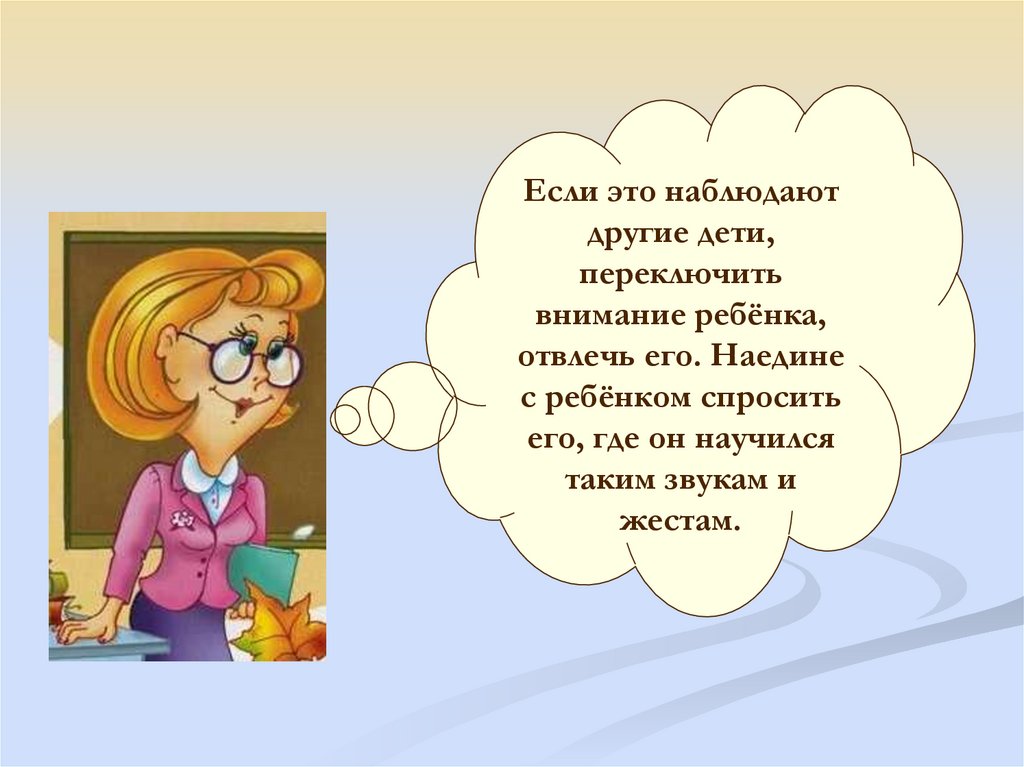 Если это наблюдают другие дети, переключить внимание ребёнка, отвлечь его. Наедине с ребёнком спросить его, где он научился таким звукам и жестам.